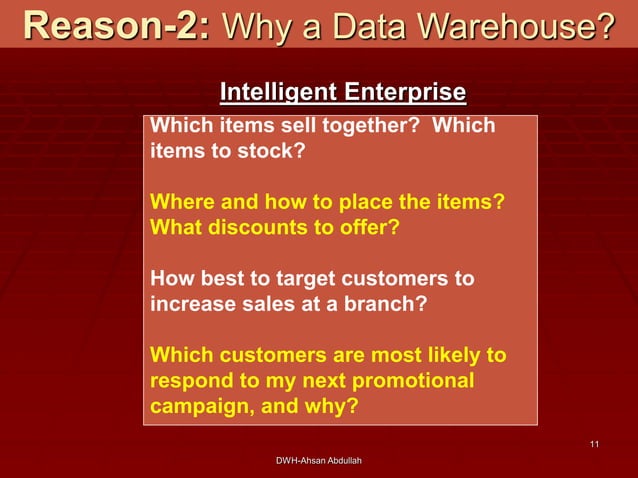 Reason-2: Why a Data Warehouse?

Intelligent Enterprise

Which items sell together? Which items to stock?

Where and how to place the items? What discounts to offer?

How best to target customers to increase sales at a branch?

Which customers are most likely to respond to my next promotional campaign, and why?

11

DWH-Ahsan Abdullah